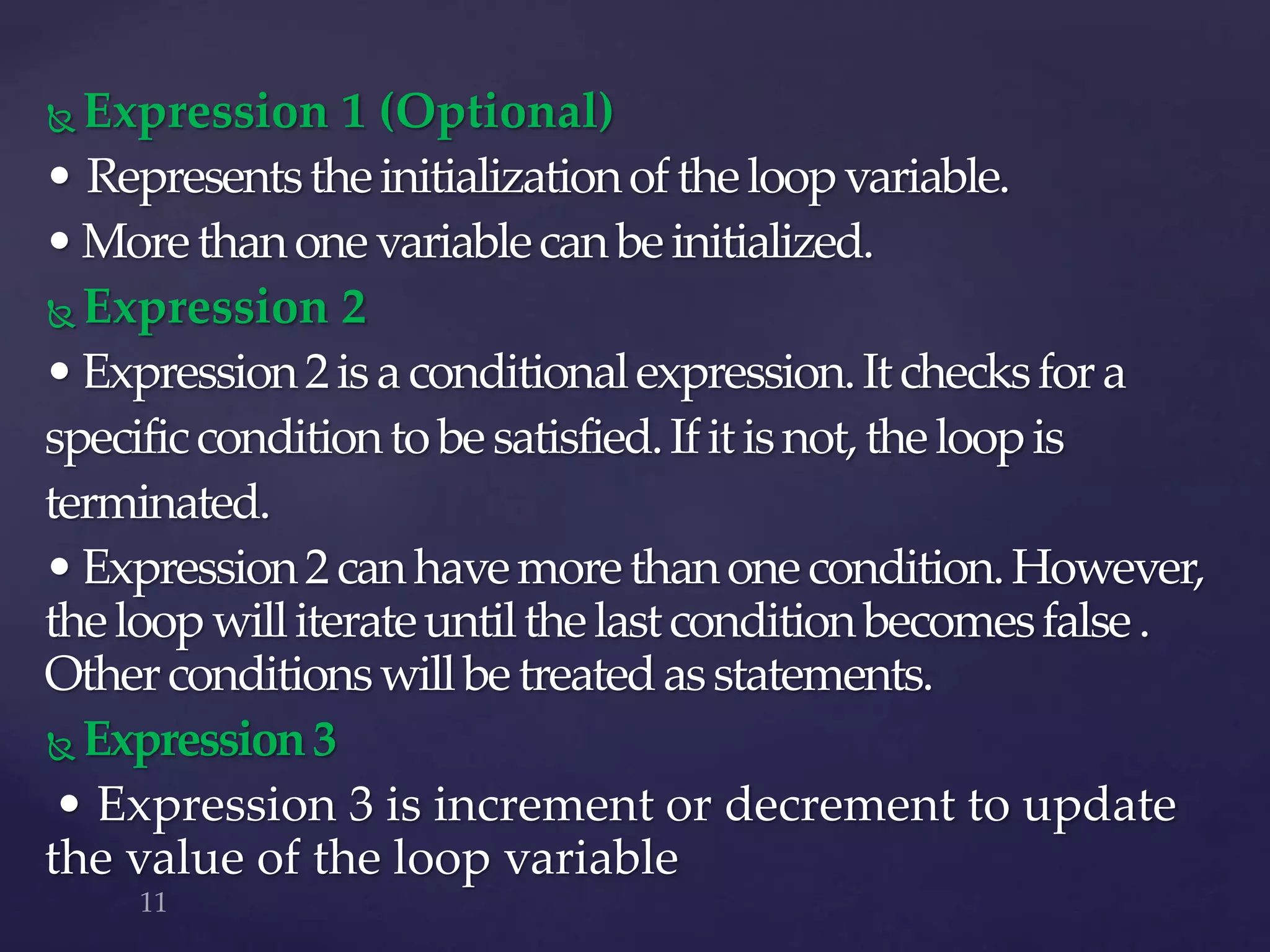 Expression 1 (Optional)

• Represents the initialization of the loop variable.

• More than one variable can be initialized.

Expression 2

• Expression 2 is a conditional expression. It checks for a specific condition to be satisfied. If it is not, the loop is terminated.

• Expression 2 can have more than one condition. However, the loop will iterate until the last condition becomes false . Other conditions will be treated as statements.

Expression 3

• Expression 3 is increment or decrement to update the value of the loop variable

11